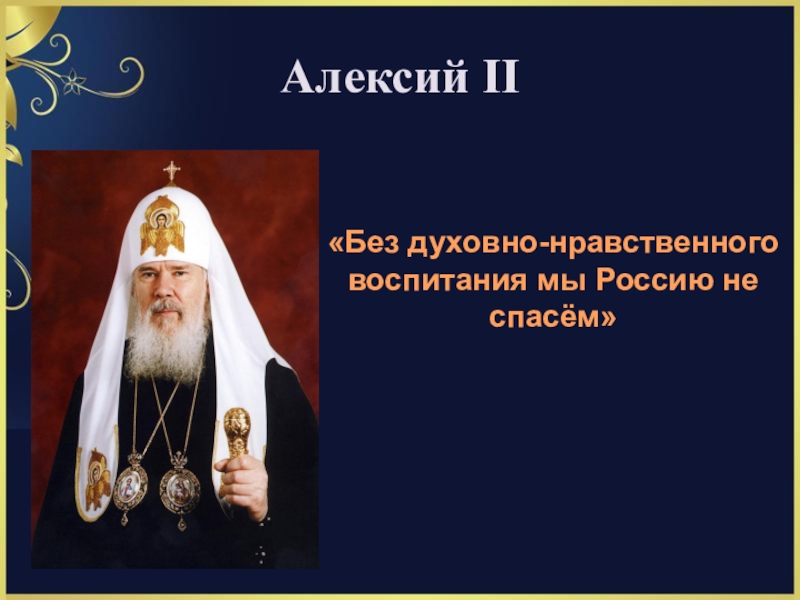 Алексий II

«Без духовно-нравственного воспитания мы Россию не спасём»